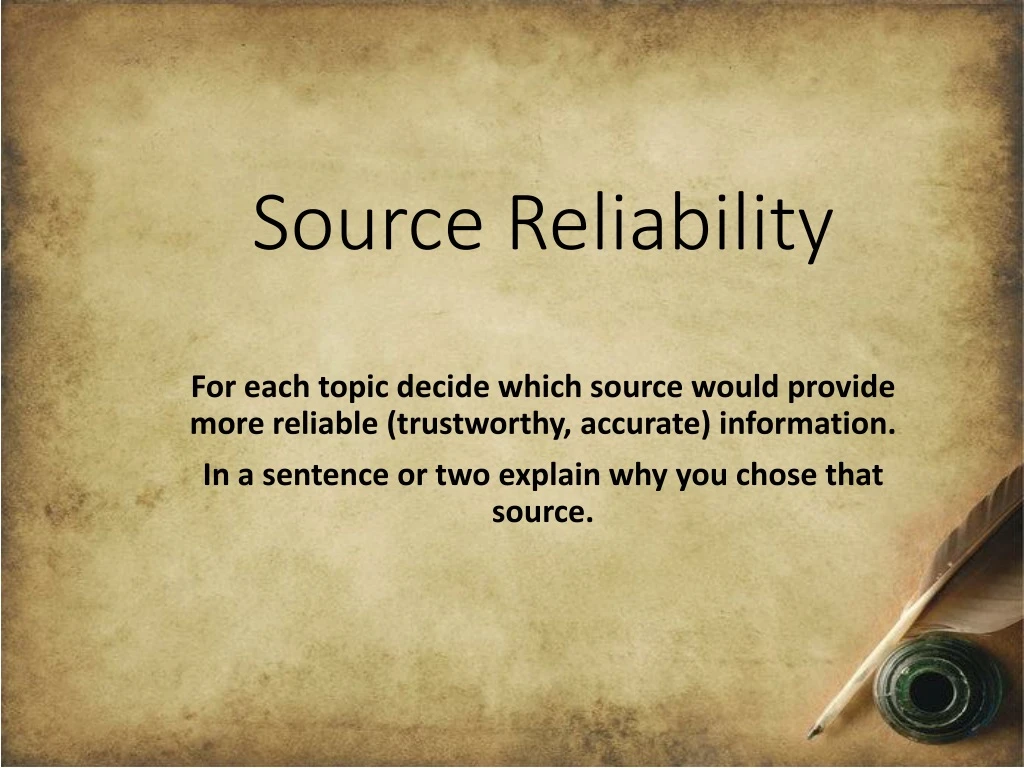 Source Reliability

For each topic decide which source would provide more reliable (trustworthy, accurate) information.

In a sentence or two explain why you chose that source.